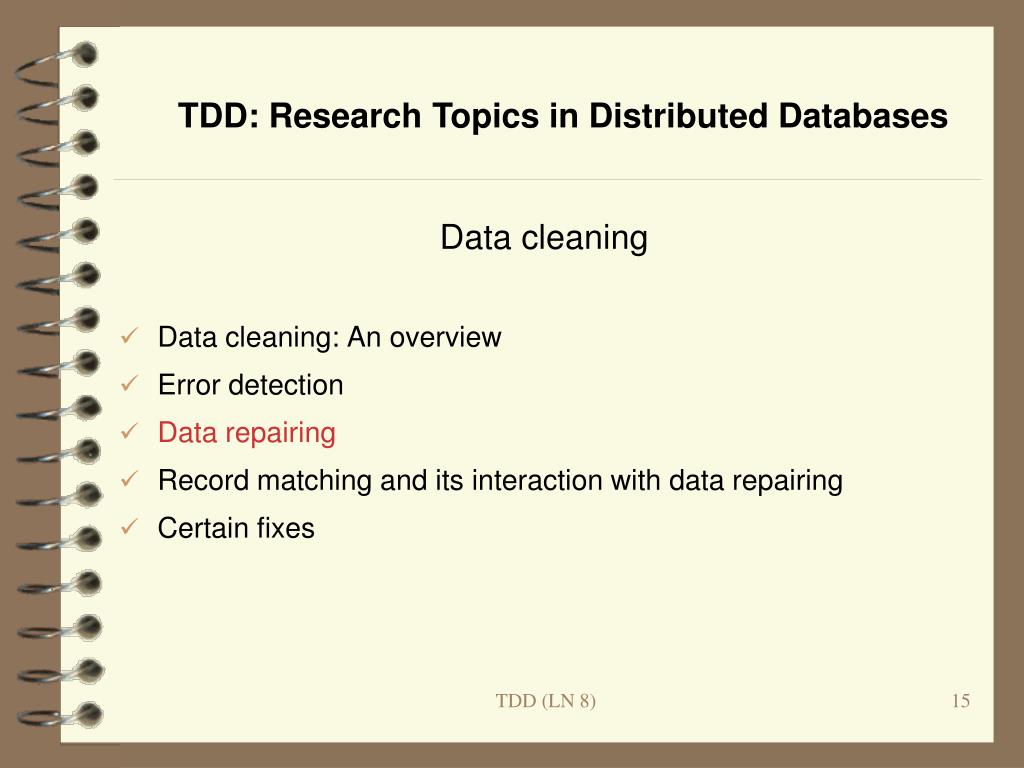 TDD: Research Topics in Distributed Databases

Data cleaning

✓ Data cleaning: An overview
✓ Error detection
✓ Data repairing
✓ Record matching and its interaction with data repairing
✓ Certain fixes

TDD (LN 8)

15